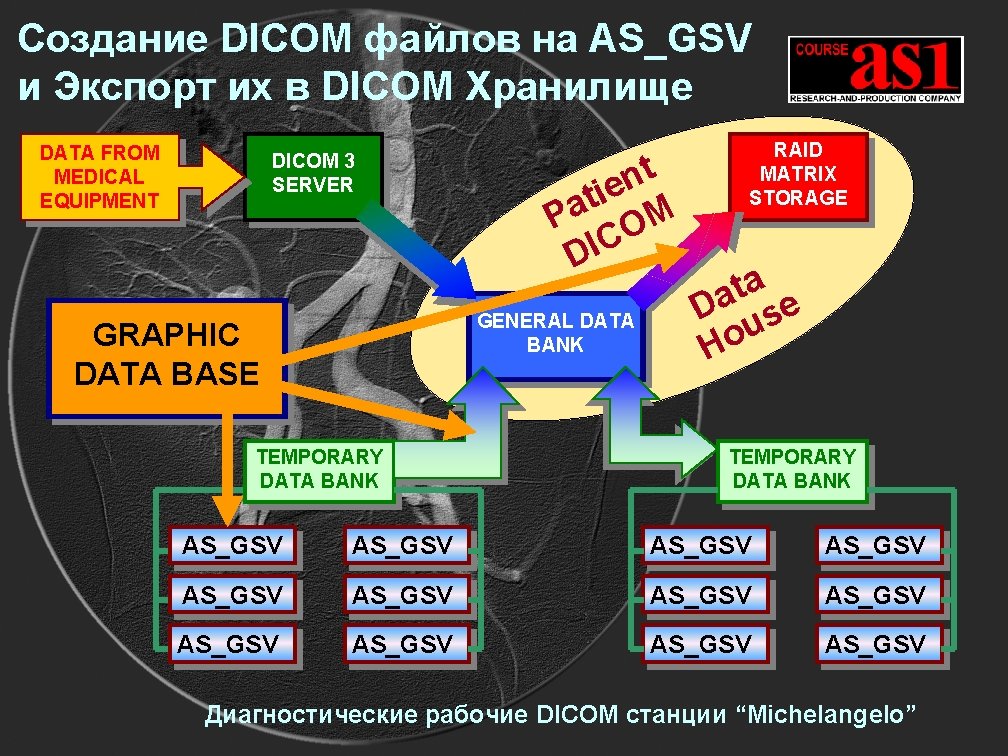 Создание DICOM файлов на AS_GSV и Экспорт их в DICOM Хранилище

COURSE as1
RESEARCH-AND-PRODUCTION COMPANY

DATA FROM MEDICAL EQUIPMENT

DICOM 3 SERVER

Patient DICOM

RAID MATRIX STORAGE

Data House

GRAPHIC DATA BASE

GENERAL DATA BANK

TEMPORARY DATA BANK

TEMPORARY DATA BANK

AS_GSV
AS_GSV
AS_GSV
AS_GSV
AS_GSV
AS_GSV

AS_GSV
AS_GSV
AS_GSV
AS_GSV
AS_GSV
AS_GSV

Диагностические рабочие DICOM станции “Michelangelo”